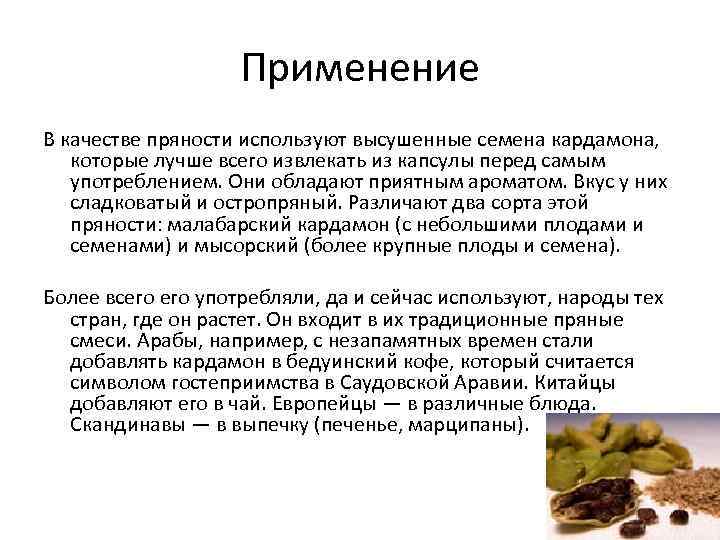 Применение

В качестве пряности используют высушенные семена кардамона, которые лучше всего извлекать из капсулы перед самым употреблением. Они обладают приятным ароматом. Вкус у них сладковатый и остропряный. Различают два сорта этой пряности: малабарский кардамон (с небольшими плодами и семенами) и мысорский (более крупные плоды и семена).

Более всего его употребляли, да и сейчас используют, народы тех стран, где он растет. Он входит в их традиционные пряные смеси. Арабы, например, с незапамятных времен стали добавлять кардамон в бедуинский кофе, который считается символом гостеприимства в Саудовской Аравии. Китайцы добавляют его в чай. Европейцы — в различные блюда. Скандинавы — в выпечку (печенье, марципаны).